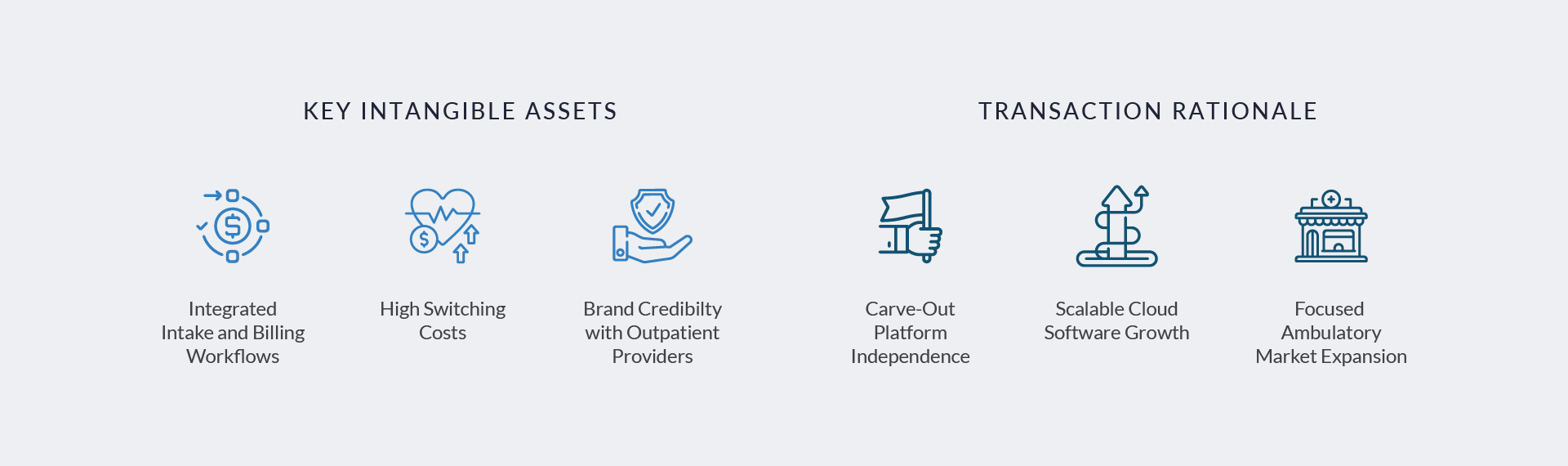 KEY INTANGIBLE ASSETS

Integrated Intake and Billing Workflows

High Switching Costs

Brand Credibilty with Outpatient Providers

TRANSACTION RATIONALE

Carve-Out Platform Independence

Scalable Cloud Software Growth

Focused Ambulatory Market Expansion